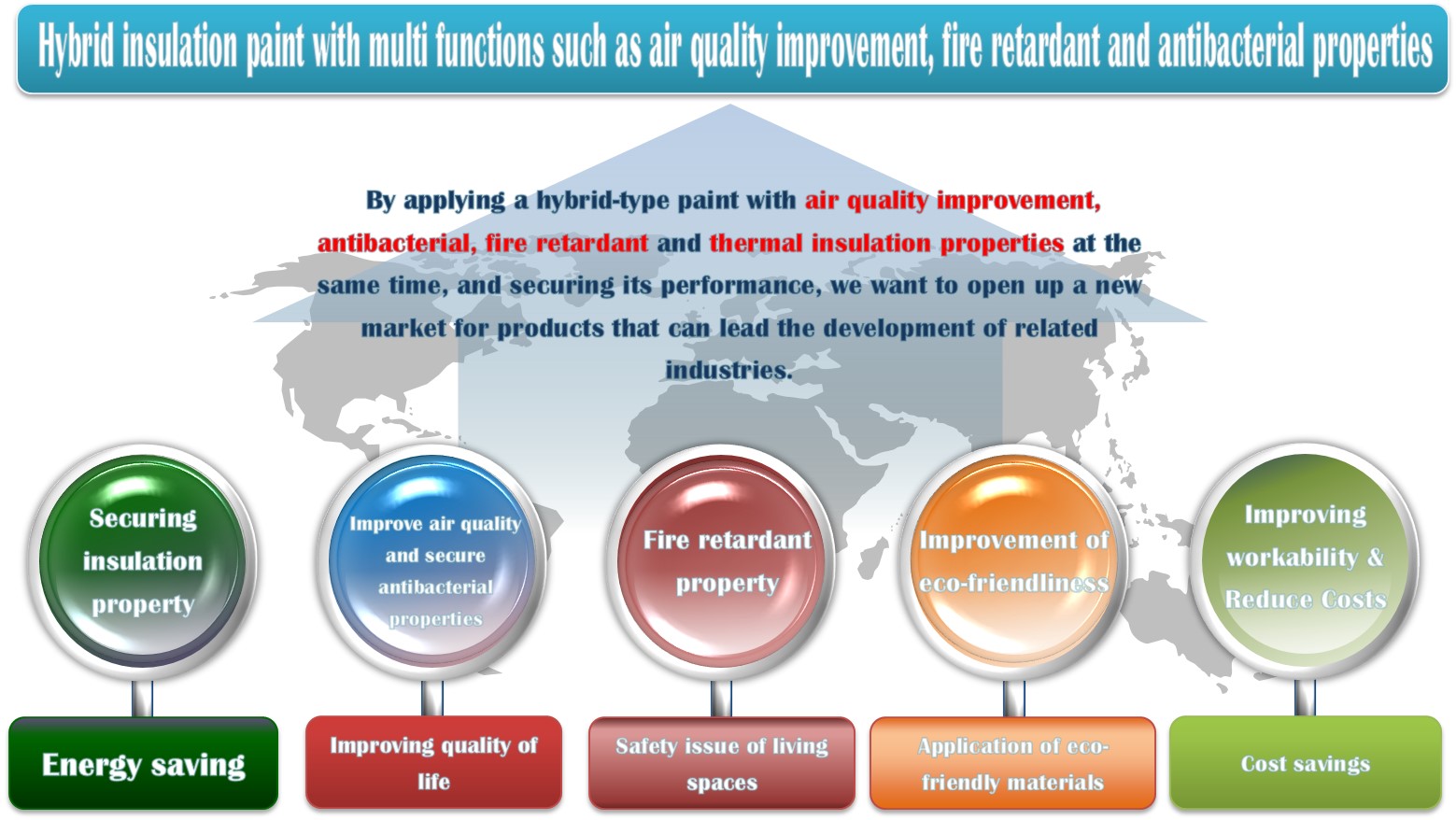 Hybrid insulation paint with multi functions such as air quality improvement, fire retardant and antibacterial properties

By applying a hybrid-type paint with air quality improvement, antibacterial, fire retardant and thermal insulation properties at the same time, and securing its performance, we want to open up a new market for products that can lead the development of related industries.

Securing insulation property

Improve air quality and secure antibacterial properties

Fire retardant property

Improvement of eco-friendliness

Improving workability & Reduce Costs

Energy saving

Improving quality of life

Safety issue of living spaces

Application of eco-friendly materials

Cost savings